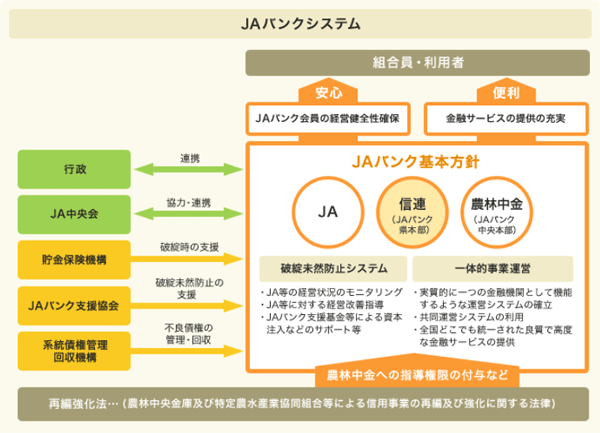 JAバンクシステム

組合員・利用者

安心

便利

JAバンク会員の経営健全性確保

金融サービスの提供の充実

行政

連携

JA中央会

協力・連携

貯金保険機構

破綻時の支援

JAバンク支援協会

破綻未然防止の支援

系統債権管理回収機構

不良債権の管理・回収

JAバンク基本方針

JA

信連
（JAバンク県本部）

農林中金
（JAバンク中央本部）

破綻未然防止システム

・JA等の経営状況のモニタリング
・JA等に対する経営改善指導
・JAバンク支援基金等による資本注入などのサポート等

一体的事業運営

・実質的に一つの金融機関として機能するような運営システムの確立
・共同運営システムの利用
・全国どこでも統一された良質で高度な金融サービスの提供

農林中金への指導権限の付与など

再編強化法…（農林中央金庫及び特定農水産業協同組合等による信用事業の再編及び強化に関する法律）